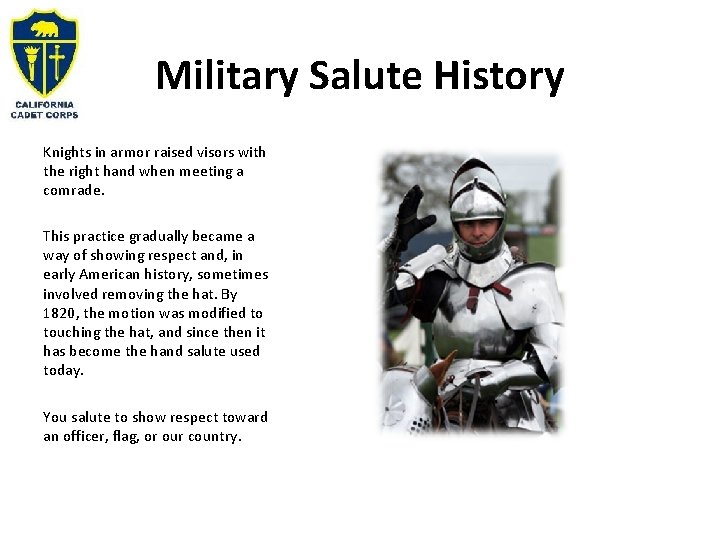 CALIFORNIA CADET CORPS

Military Salute History

Knights in armor raised visors with the right hand when meeting a comrade.

This practice gradually became a way of showing respect and, in early American history, sometimes involved removing the hat. By 1820, the motion was modified to touching the hat, and since then it has become the hand salute used today.

You salute to show respect toward an officer, flag, or our country.